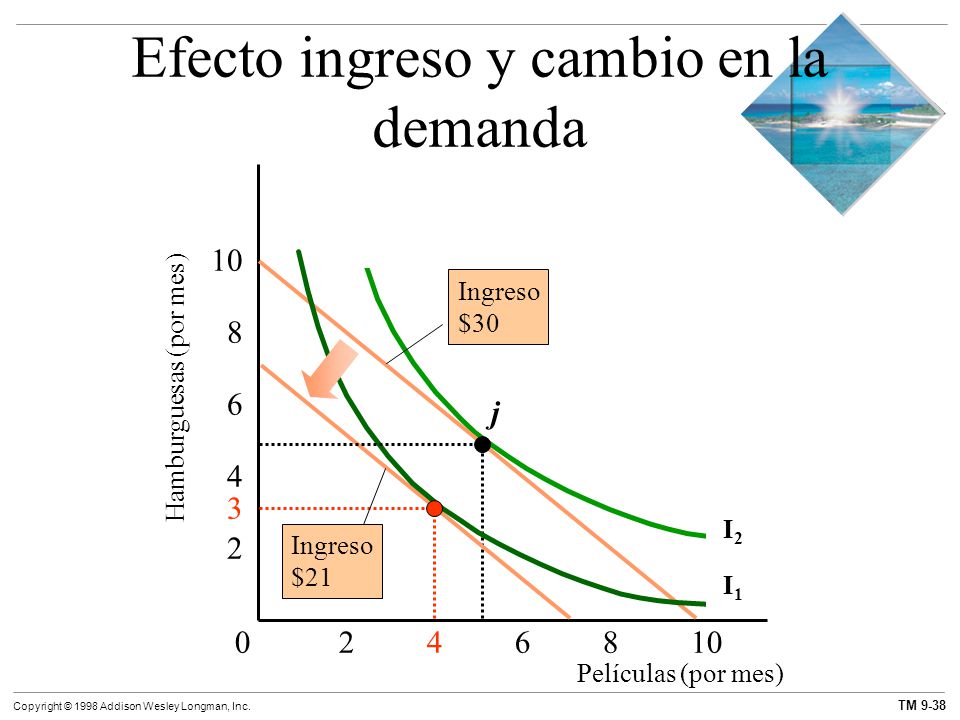 Efecto ingreso y cambio en la demanda

Hamburguesas (por mes)

10
8
6
4
3
2

Ingreso
$30

j

Ingreso
$21

$I_2$

$I_1$

0 2 4 6 8 10

Películas (por mes)

Copyright © 1998 Addison Wesley Longman, Inc.

TM 9-38